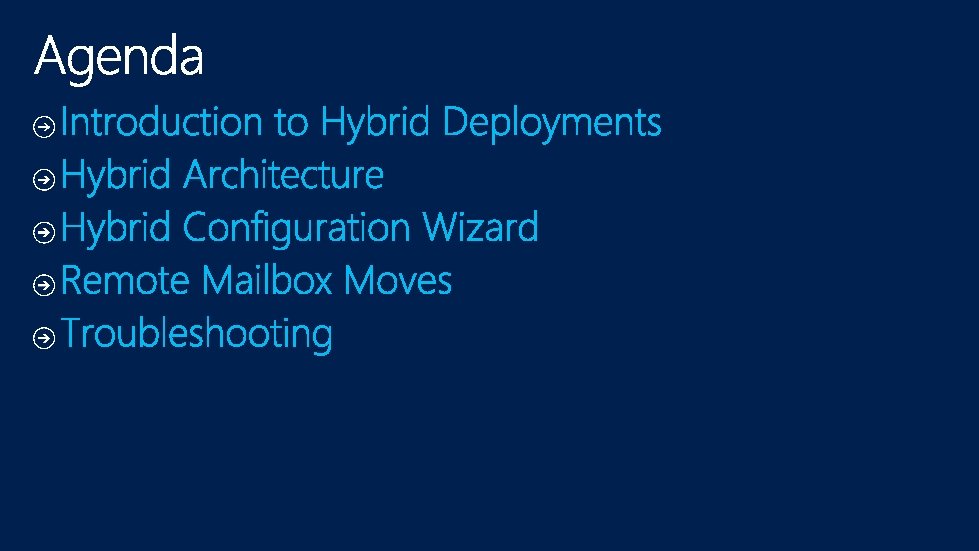 Agenda

Introduction to Hybrid Deployments
Hybrid Architecture
Hybrid Configuration Wizard
Remote Mailbox Moves
Troubleshooting